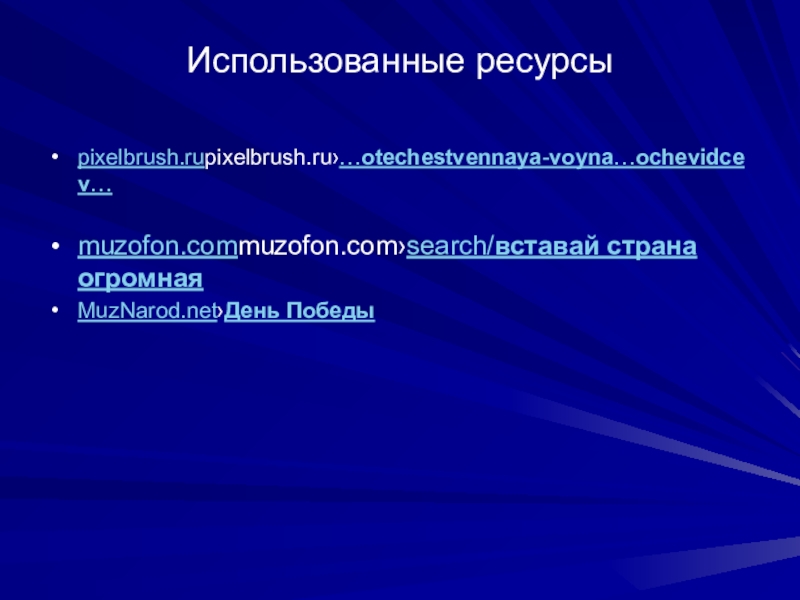 Использованные ресурсы

• pixelbrush.rupixelbrush.ru›…otechestvennaya-voyna…ochevidcev…

• muzofon.commuzofon.com›search/вставай страна огромная

• MuzNarod.net›День Победы